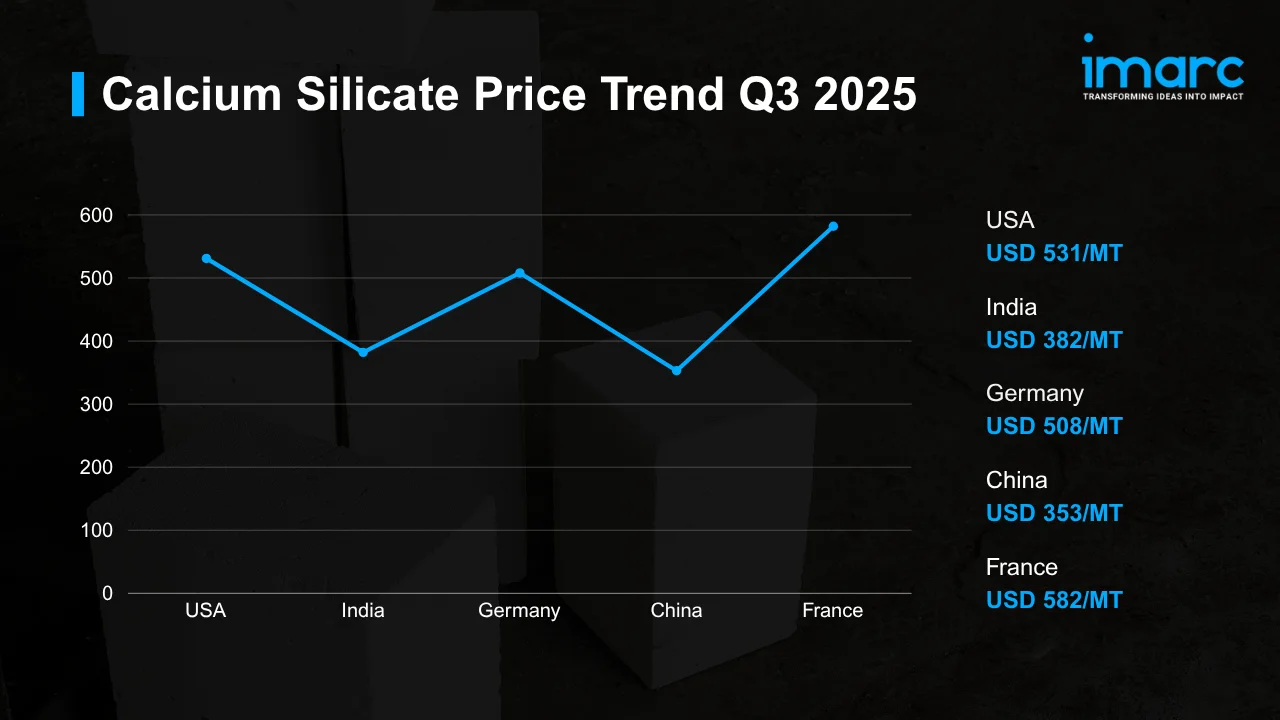 Calcium Silicate Price Trend Q3 2025

imarc
TRANSFORMING IDEAS INTO IMPACT

600
500
400
300
200
100
0
USA India Germany China France

USA
USD 531/MT

India
USD 382/MT

Germany
USD 508/MT

China
USD 353/MT

France
USD 582/MT